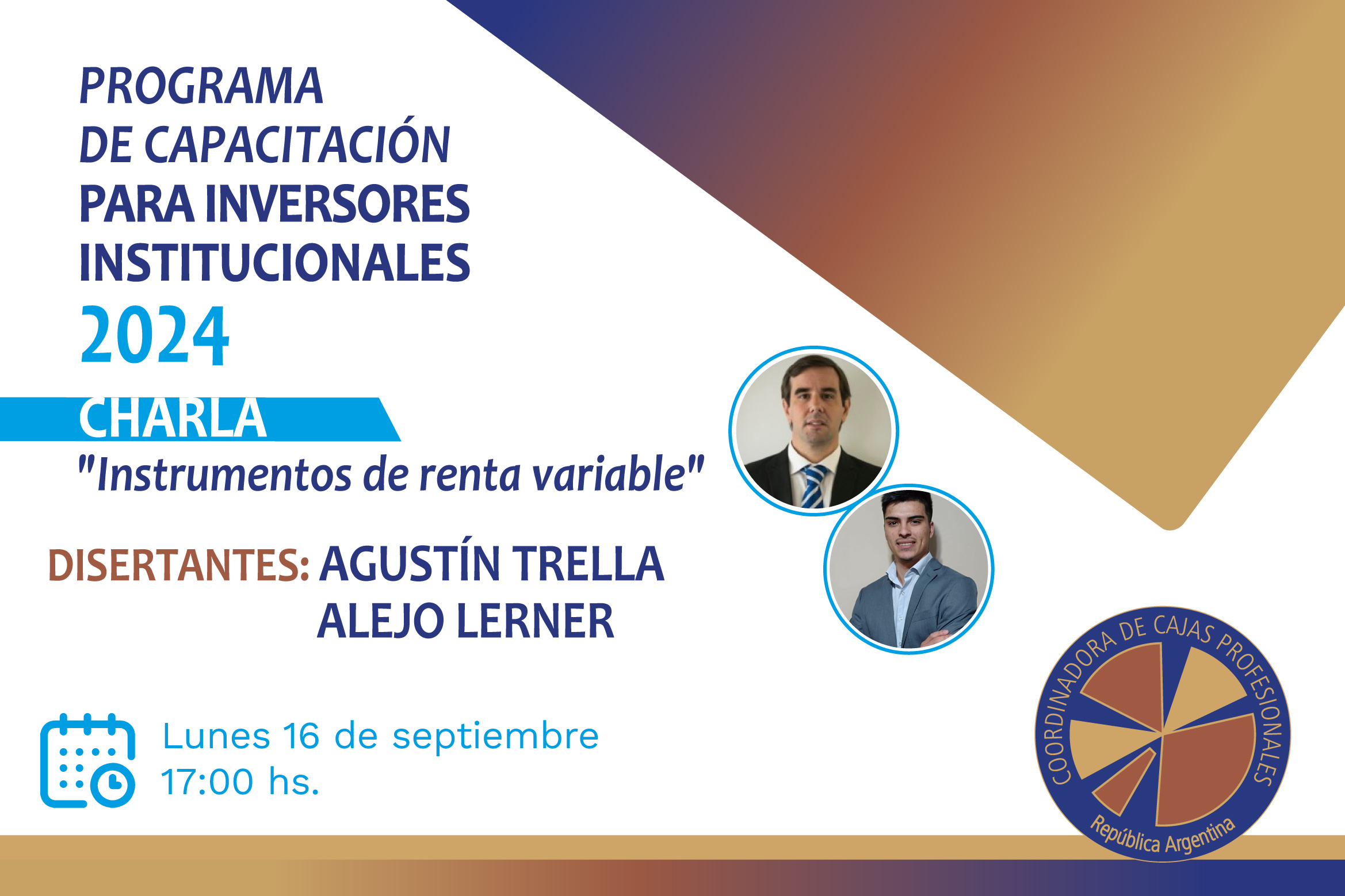 PROGRAMA
DE CAPACITACIÓN
PARA INVERSORES
INSTITUCIONALES
2024

CHARLA
"Instrumentos de renta variable"

DISERTANTES: AGUSTÍN TRELLA
ALEJO LERNER

Lunes 16 de septiembre
17:00 hs.

COORDINADORA DE CAJAS PROFESIONALES
República Argentina